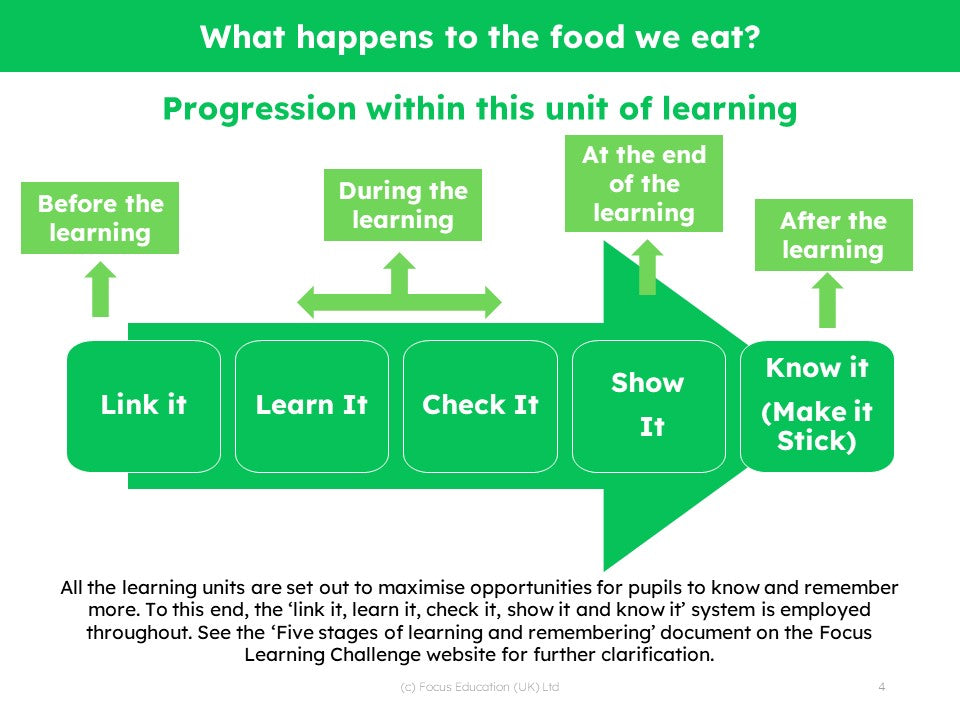 What happens to the food we eat?

Progression within this unit of learning

Before the learning

During the learning

At the end of the learning

After the learning

Link it

Learn It

Check It

Show It

Know it (Make it Stick)

All the learning units are set out to maximise opportunities for pupils to know and remember more. To this end, the 'link it, learn it, check it, show it and know it' system is employed throughout. See the 'Five stages of learning and remembering' document on the Focus Learning Challenge website for further clarification.

(c) Focus Education (UK) Ltd

4